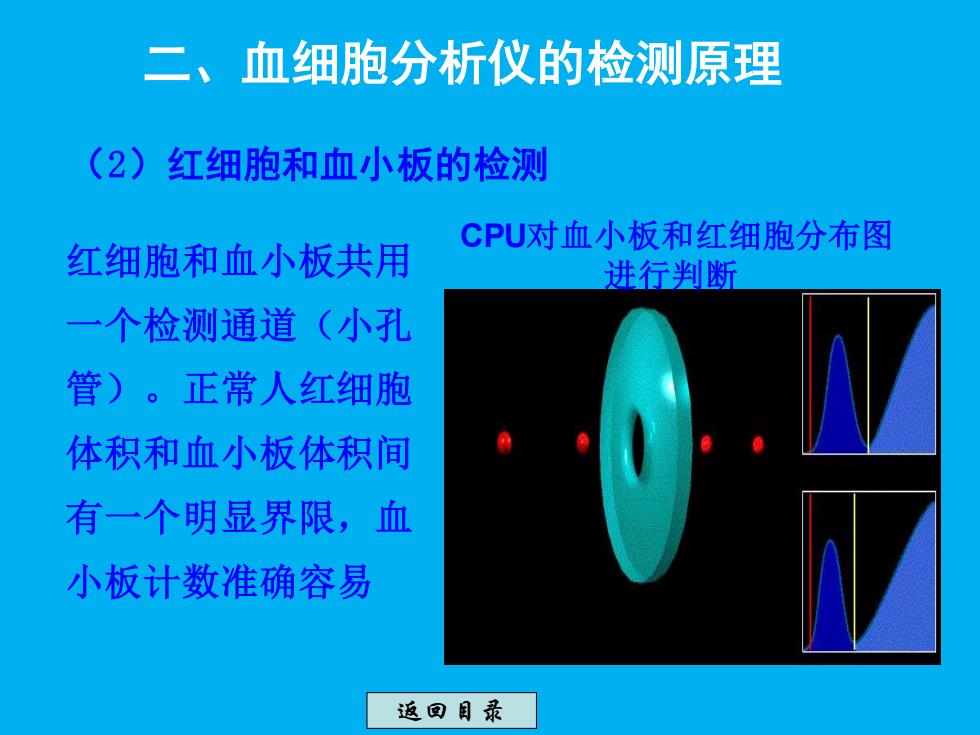 二、血细胞分析仪的检测原理

（2）红细胞和血小板的检测

红细胞和血小板共用一个检测通道（小孔管）。正常人红细胞体积和血小板体积间有一个明显界限，血小板计数准确容易

CPU对血小板和红细胞分布图进行判断

返回目录